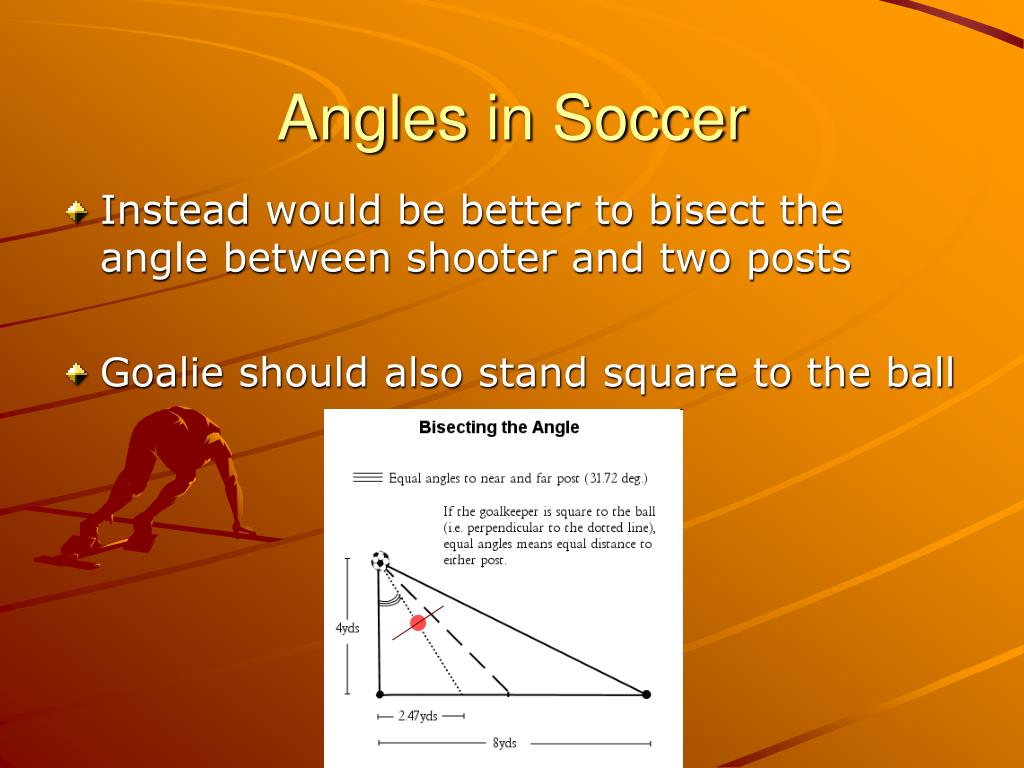 Angles in Soccer

Instead would be better to bisect the angle between shooter and two posts

Goalie should also stand square to the ball

Bisecting the Angle

Equal angles to near and far post (31.72 deg.)

If the goalkeeper is square to the ball (i.e. perpendicular to the dotted line), equal angles means equal distance to either post.

4yds

2.47yds

8yds